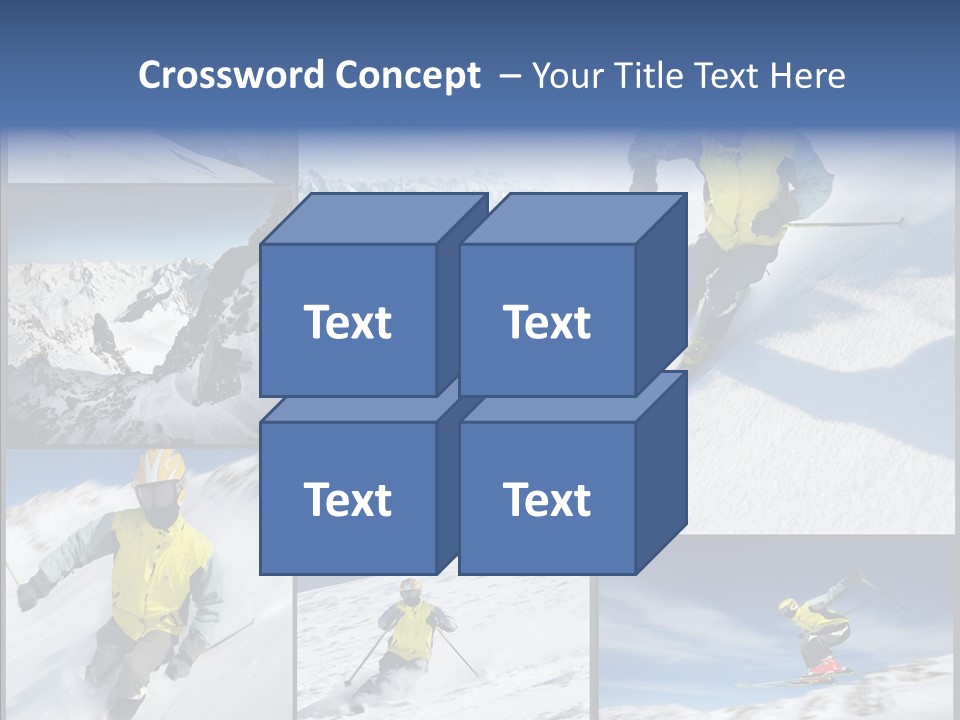 Crossword Concept – Your Title Text Here

Text

Text

Text

Text